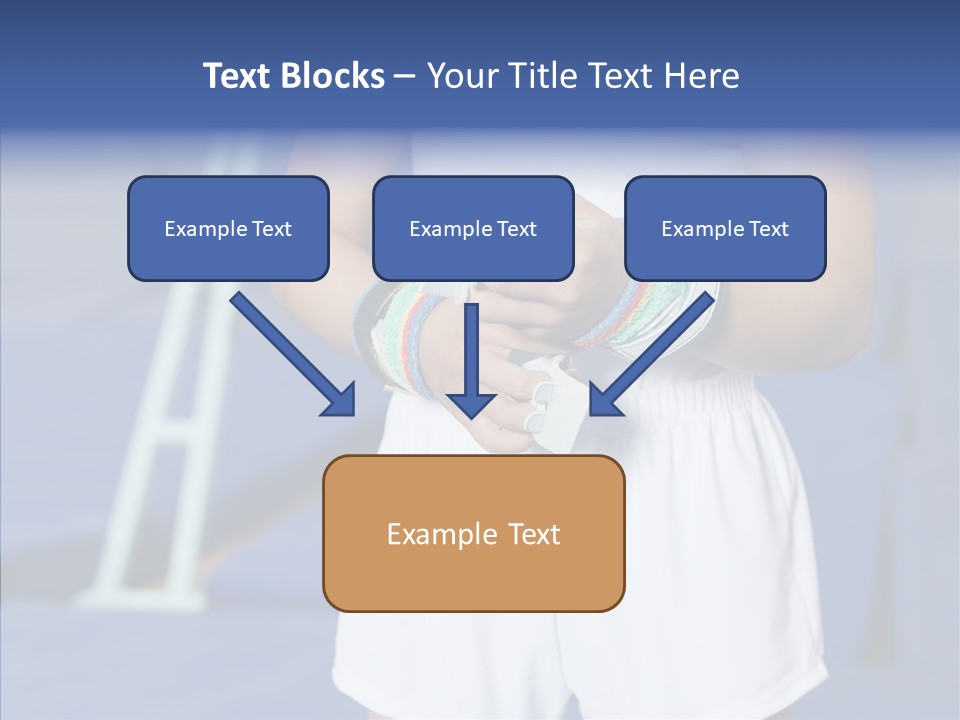 Text Blocks – Your Title Text Here

Example Text

Example Text

Example Text

Example Text